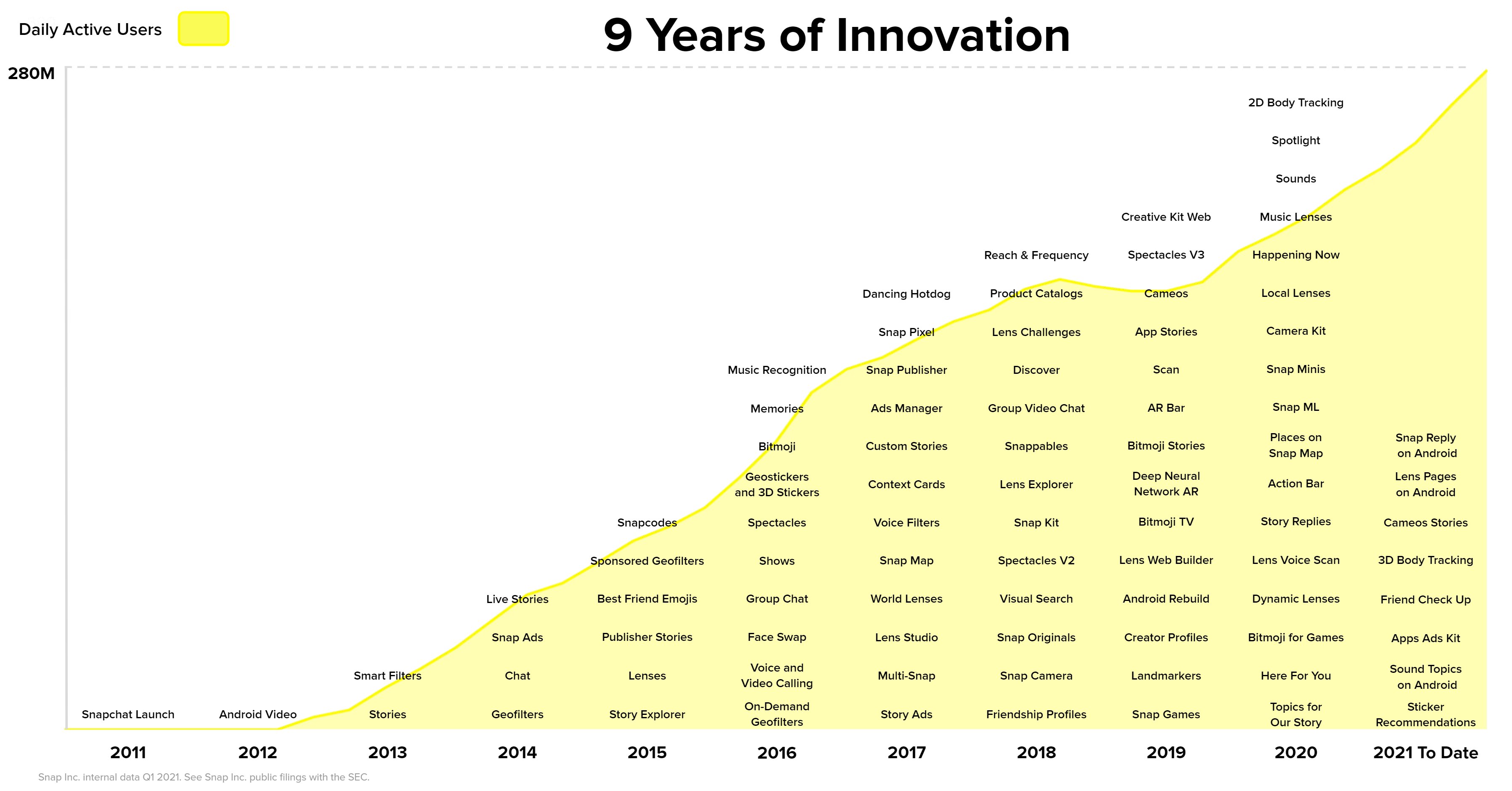 Daily Active Users

9 Years of Innovation

280M

Snapchat Launch

Android Video

Smart Filters
Stories

Live Stories
Snap Ads
Chat
Geofilters

Snapcodes
Sponsored Geofilters
Best Friend Emojis
Publisher Stories
Lenses
Story Explorer

Music Recognition
Memories
Bitmoji
Geostickers and 3D Stickers
Spectacles
Shows
Group Chat
Face Swap
Voice and Video Calling
On-Demand Geofilters

Dancing Hotdog
Snap Pixel
Snap Publisher
Ads Manager
Custom Stories
Context Cards
Voice Filters
Snap Map
World Lenses
Lens Studio
Multi-Snap
Story Ads

Reach & Frequency
Product Catalogs
Lens Challenges
Discover
Group Video Chat
Snappables
Lens Explorer
Snap Kit
Spectacles V2
Visual Search
Snap Originals
Snap Camera
Friendship Profiles

Creative Kit Web
Spectacles V3
Cameos
App Stories
Scan
AR Bar
Bitmoji Stories
Deep Neural Network AR
Bitmoji TV
Lens Web Builder
Android Rebuild
Creator Profiles
Landmarkers
Snap Games

2D Body Tracking
Spotlight
Sounds
Music Lenses
Happening Now
Local Lenses
Camera Kit
Snap Minis
Snap ML
Places on Snap Map
Action Bar
Story Replies
Lens Voice Scan
Dynamic Lenses
Bitmoji for Games
Here For You
Topics for Our Story

Snap Reply on Android
Lens Pages on Android
Cameos Stories
3D Body Tracking
Friend Check Up
Apps Ads Kit
Sound Topics on Android
Sticker Recommendations

2011 2012 2013 2014 2015 2016 2017 2018 2019 2020 2021 To Date

Snap Inc. internal data Q1 2021. See Snap Inc. public filings with the SEC.